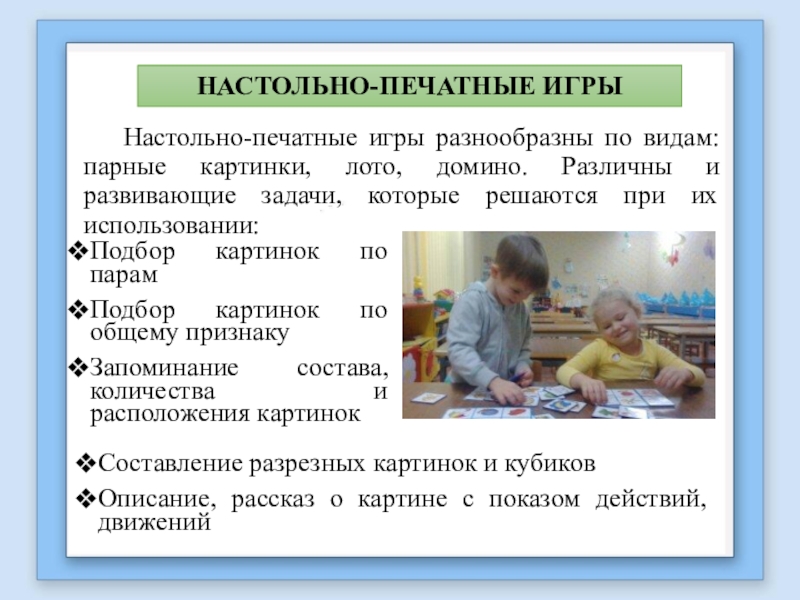 НАСТОЛЬНО-ПЕЧАТНЫЕ ИГРЫ

Настольно-печатные игры разнообразны по видам: парные картинки, лото, домино. Различны и развивающие задачи, которые решаются при их использовании:

❖Подбор картинок по парам

❖Подбор картинок по общему признаку

❖Запоминание состава, количества и расположения картинок

❖Составление разрезных картинок и кубиков

❖Описание, рассказ о картине с показом действий, движений